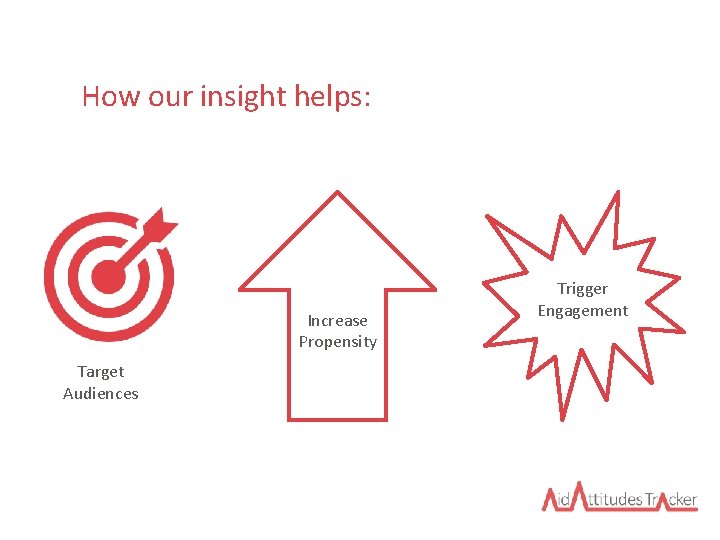 How our insight helps:

Target Audiences

Increase Propensity

Trigger Engagement

Aid Attitudes Tracker